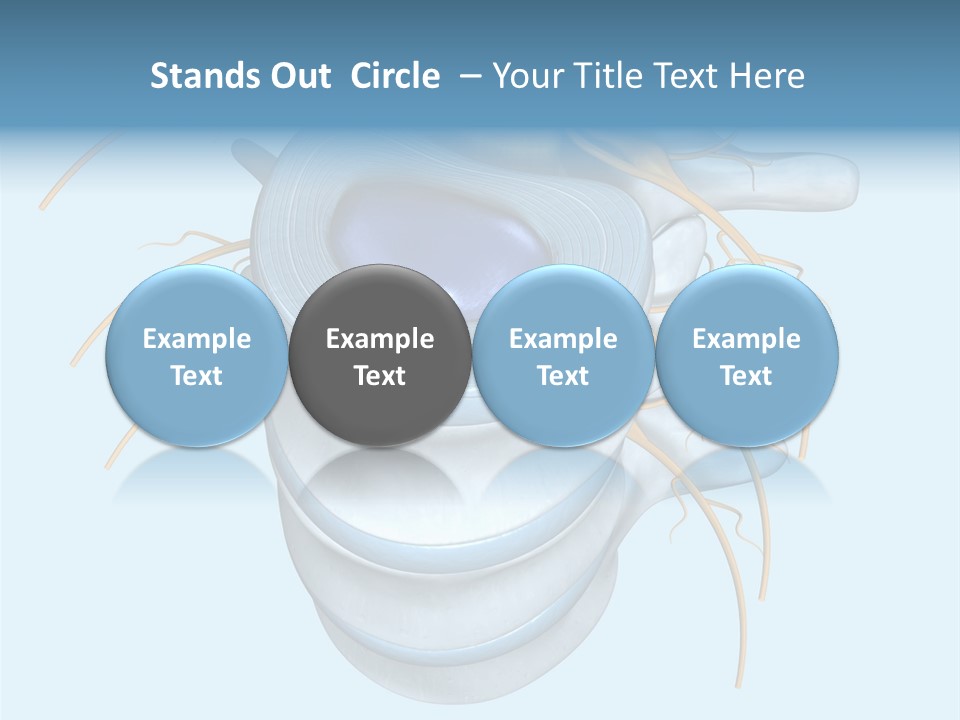 Stands Out Circle – Your Title Text Here

Example Text

Example Text

Example Text

Example Text